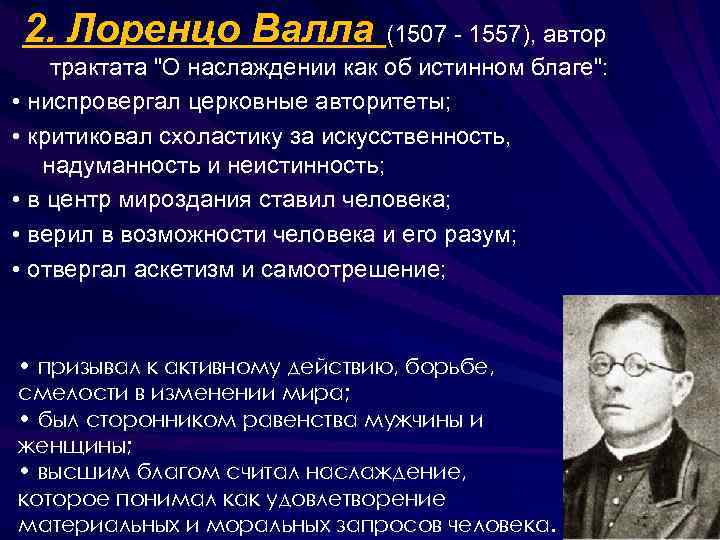 2. Лоренцо Валла (1507 - 1557), автор трактата "О наслаждении как об истинном благе":

• ниспровергал церковные авторитеты;

• критиковал схоластику за искусственность, надуманность и неистинность;

• в центр мироздания ставил человека;

• верил в возможности человека и его разум;

• отвергал аскетизм и самоотрешение;

• призывал к активному действию, борьбе, смелости в изменении мира;

• был сторонником равенства мужчины и женщины;

• высшим благом считал наслаждение, которое понимал как удовлетворение материальных и моральных запросов человека.